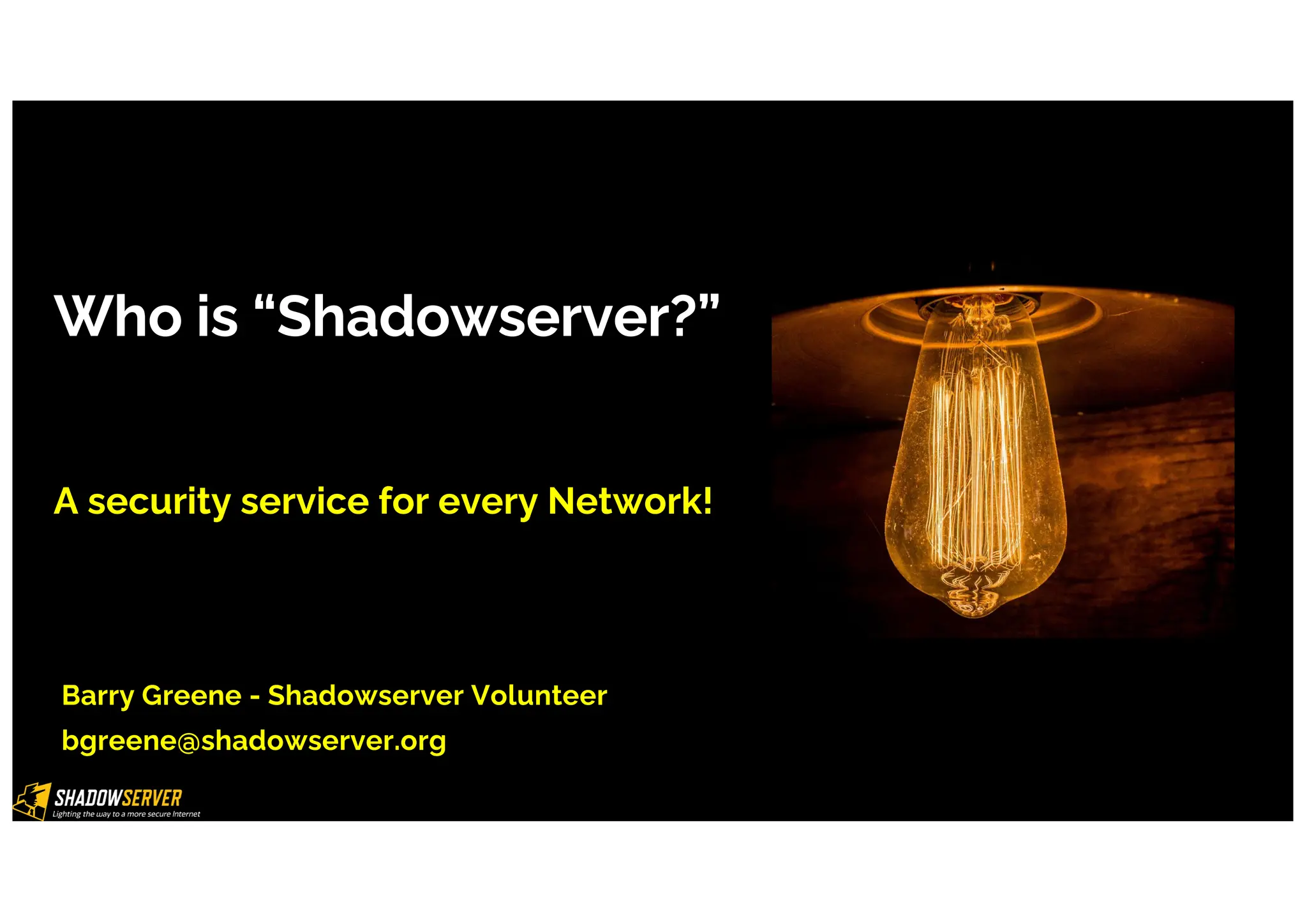 Who is “Shadowserver?”

A security service for every Network!

Barry Greene - Shadowserver Volunteer
bgreene@shadowserver.org

SHADOWSERVER
Lighting the way to a more secure Internet